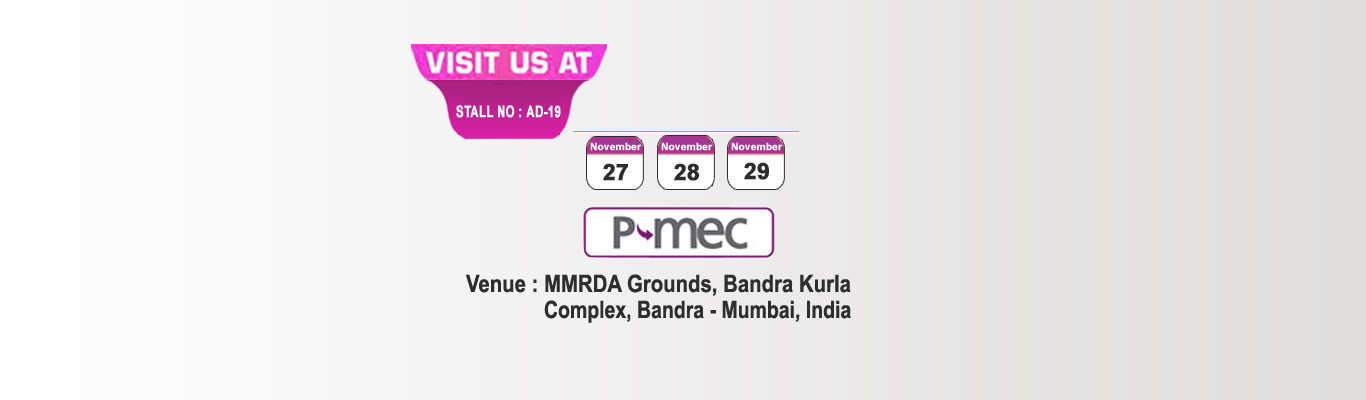 VISIT US AT
STALL NO : AD-19

November
27

November
28

November
29

P-mec

Venue : MMRDA Grounds, Bandra Kurla Complex, Bandra - Mumbai, India